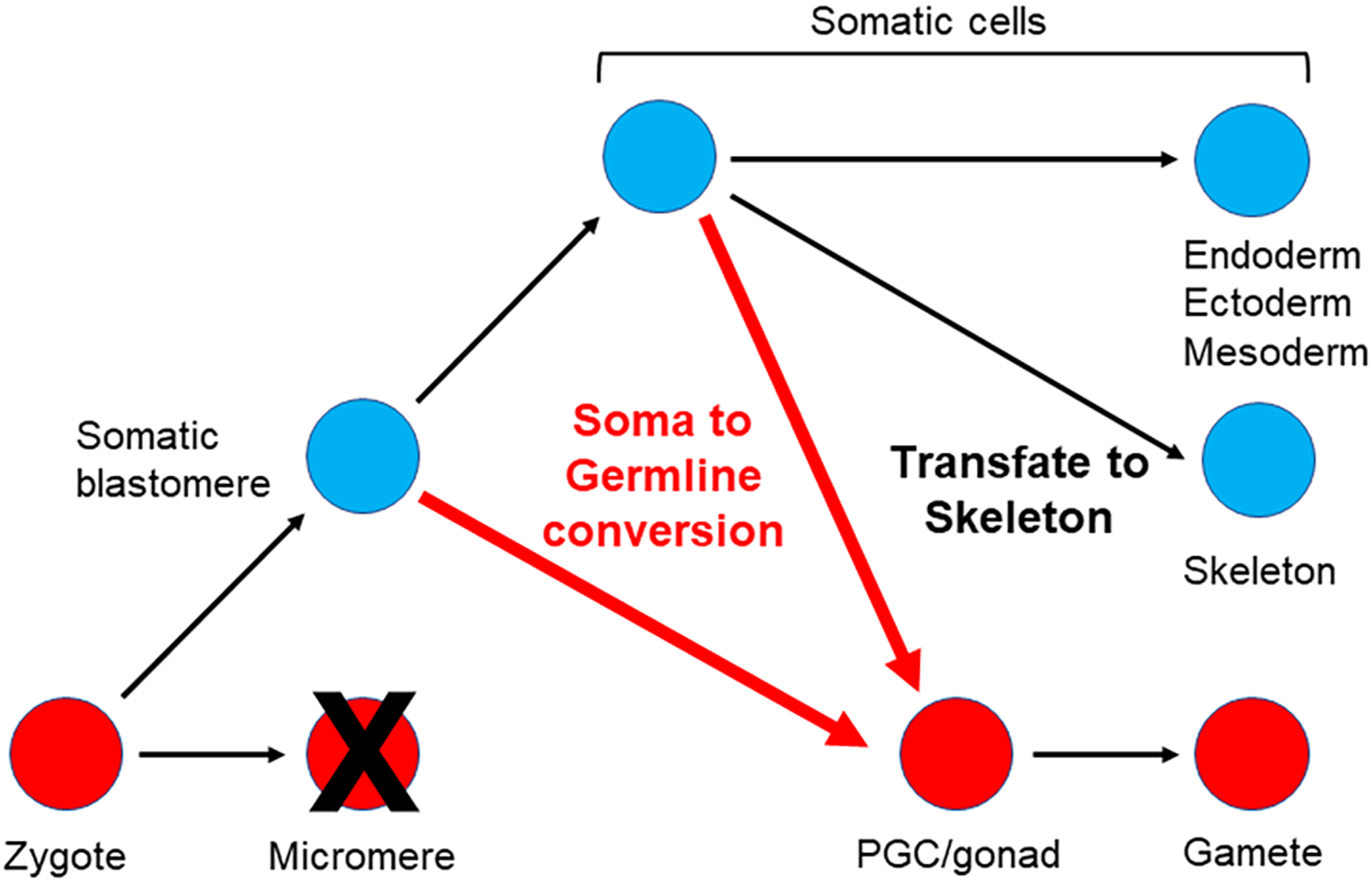 Somatic cells

Endoderm
Ectoderm
Mesoderm

Somatic blastomere

Soma to Germline conversion

Transfate to Skeleton

Skeleton

X

Zygote

Micromere

PGC/gonad

Gamete